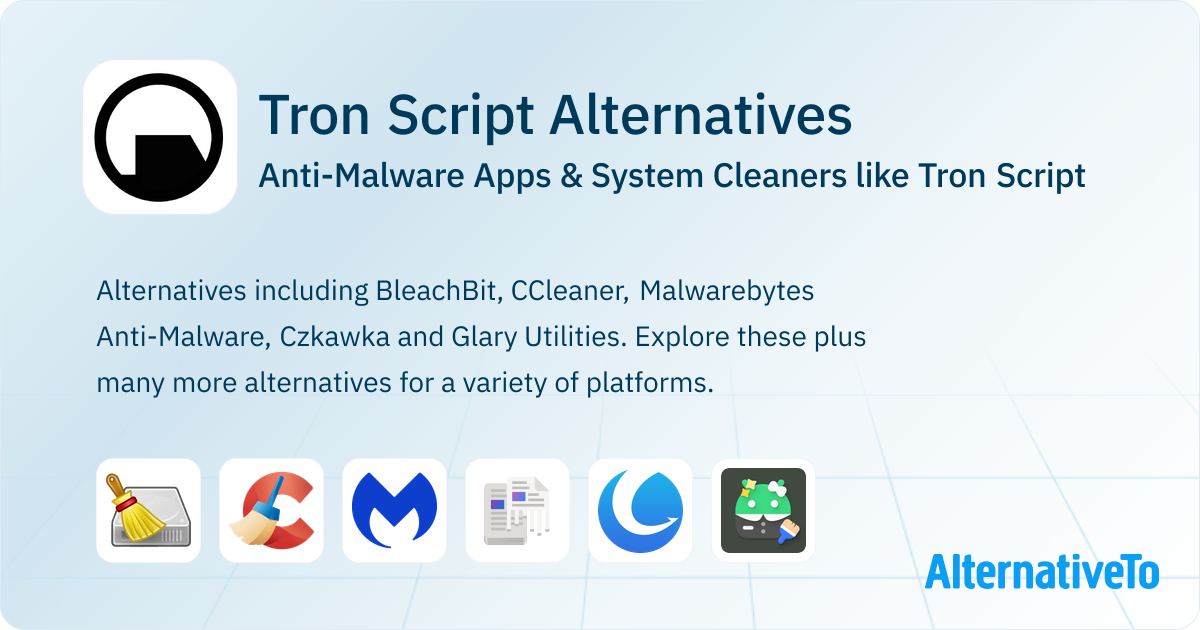 Tron Script Alternatives
Anti-Malware Apps & System Cleaners like Tron Script

Alternatives including BleachBit, CCleaner, Malwarebytes Anti-Malware, Czkawka and Glary Utilities. Explore these plus many more alternatives for a variety of platforms.

AlternativeTo